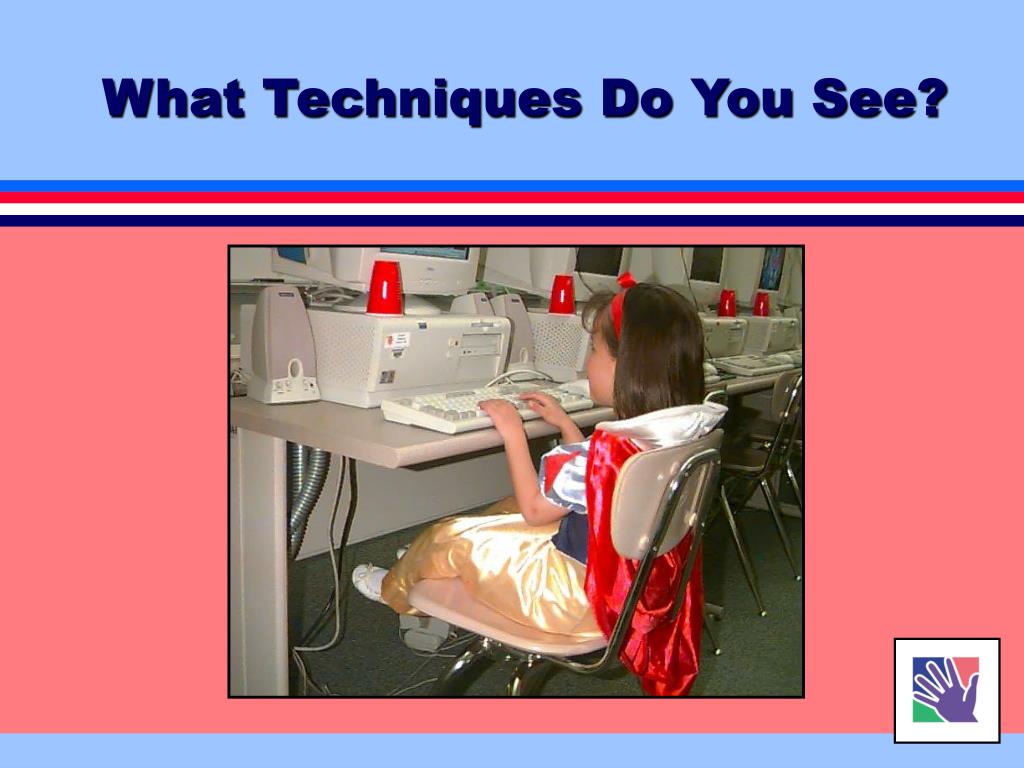 What Techniques Do You See?